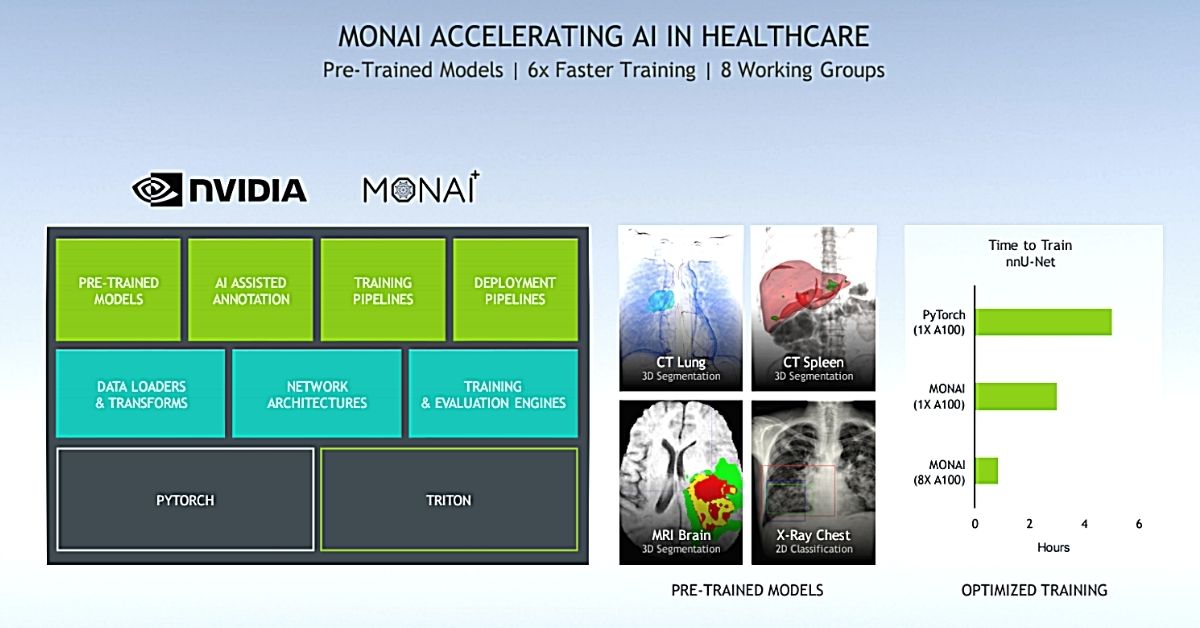 MONAI ACCELERATING AI IN HEALTHCARE

Pre-Trained Models | 6x Faster Training | 8 Working Groups

NVIDIA MONAI

PRE-TRAINED MODELS

AI ASSISTED ANNOTATION

TRAINING PIPELINES

DEPLOYMENT PIPELINES

DATA LOADERS & TRANSFORMS

NETWORK ARCHITECTURES

TRAINING & EVALUATION ENGINES

PYTORCH

TRITON

CT Lung
3D Segmentation

CT Spleen
3D Segmentation

MRI Brain
3D Segmentation

X-Ray Chest
2D Classification

PRE-TRAINED MODELS

Time to Train
nnU-Net

PyTorch (1X A100)

MONAI (1X A100)

MONAI (8X A100)

0 2 4 6

Hours

OPTIMIZED TRAINING